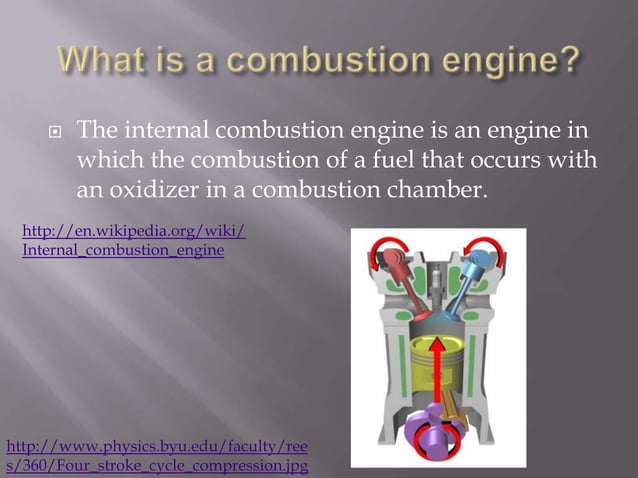 What is a combustion engine?

The internal combustion engine is an engine in which the combustion of a fuel that occurs with an oxidizer in a combustion chamber.

http://en.wikipedia.org/wiki/Internal_combustion_engine

http://www.physics.byu.edu/faculty/rees/360/Four_stroke_cycle_compression.jpg